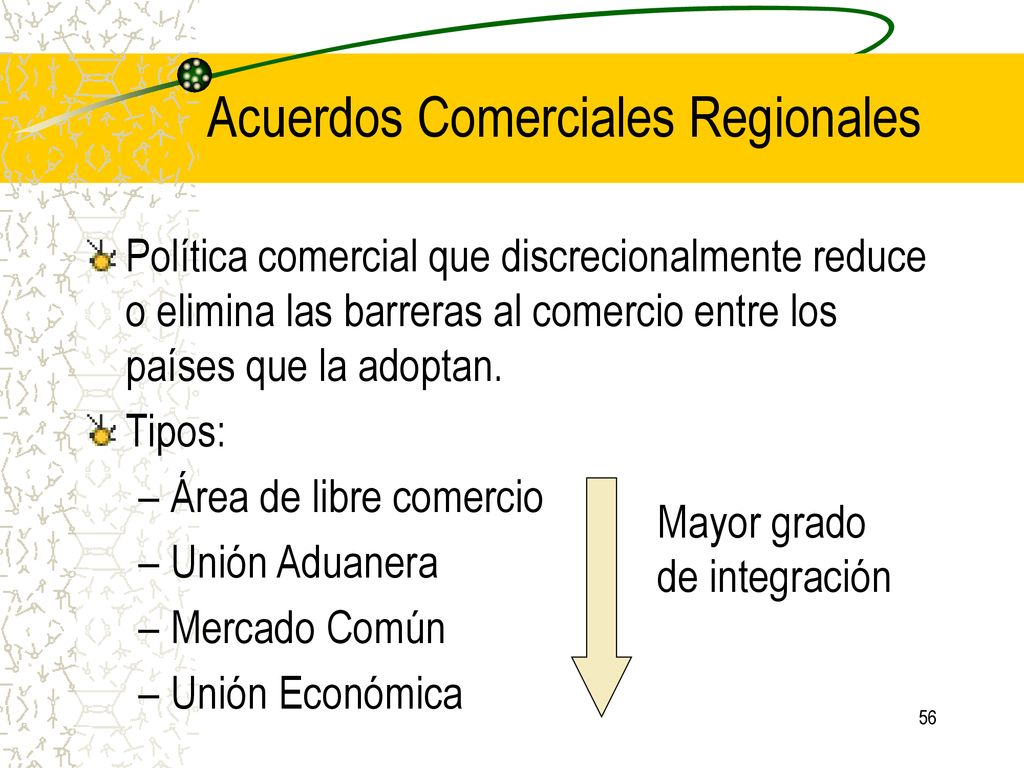 Acuerdos Comerciales Regionales

Política comercial que discrecionalmente reduce o elimina las barreras al comercio entre los países que la adoptan.

Tipos:

– Área de libre comercio

– Unión Aduanera

– Mercado Común

– Unión Económica

Mayor grado de integración

56